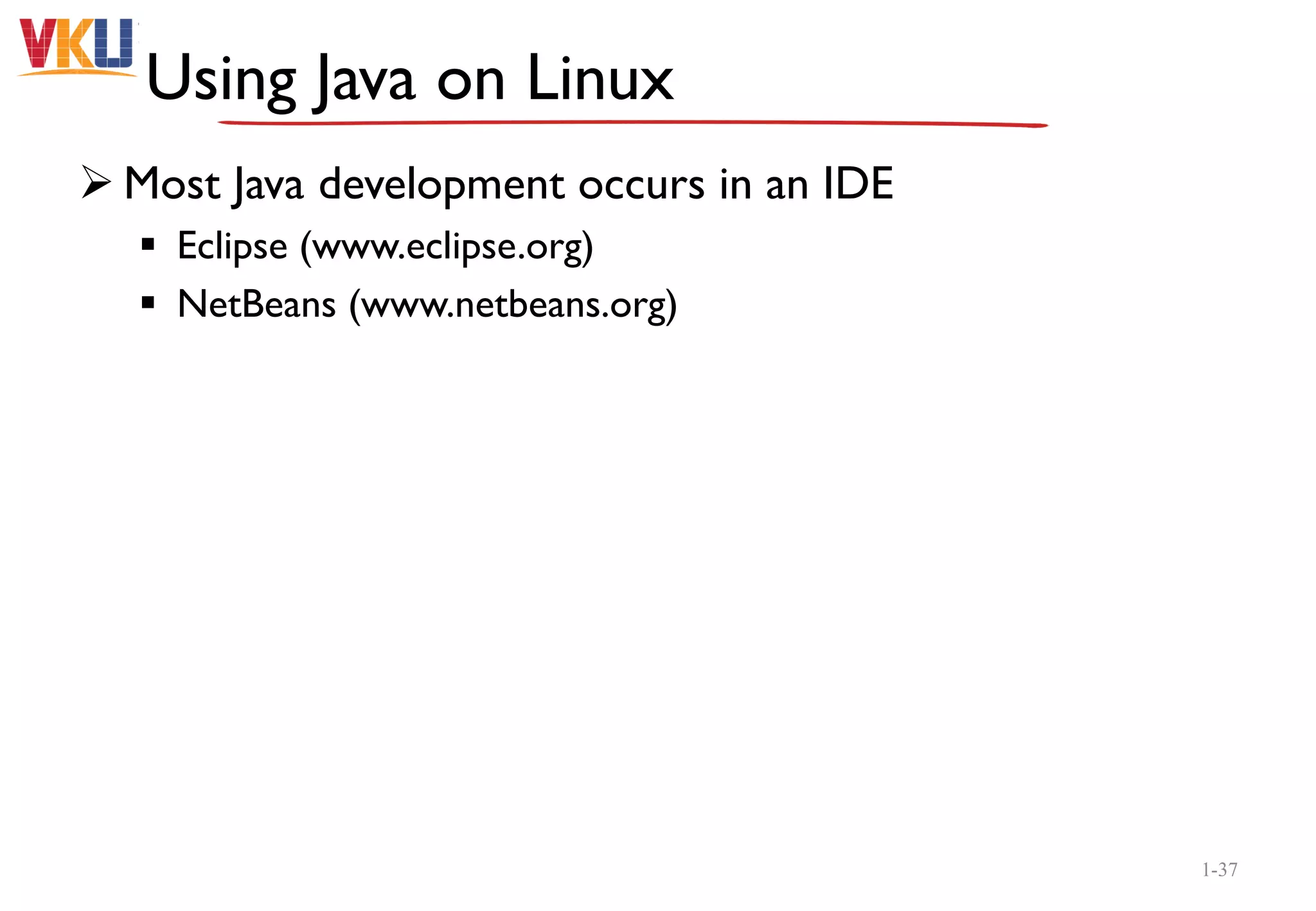 VKU

Using Java on Linux

➢ Most Java development occurs in an IDE

▪ Eclipse (www.eclipse.org)

▪ NetBeans (www.netbeans.org)

1-37